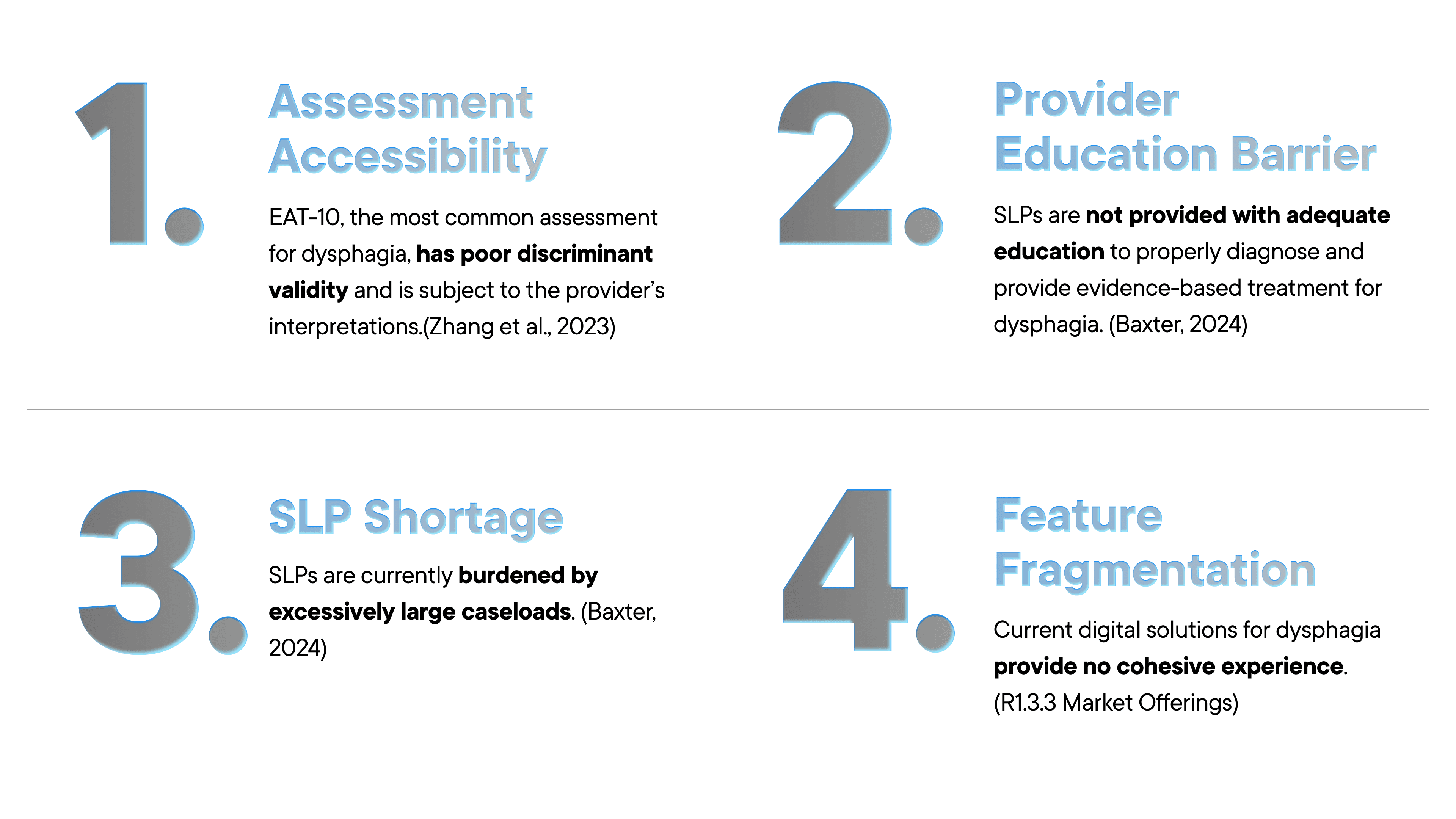 1.

Assessment Accessibility

EAT-10, the most common assessment for dysphagia, has poor discriminant validity and is subject to the provider's interpretations.(Zhang et al., 2023)

2.

Provider Education Barrier

SLPs are not provided with adequate education to properly diagnose and provide evidence-based treatment for dysphagia. (Baxter, 2024)

3.

SLP Shortage

SLPs are currently burdened by excessively large caseloads. (Baxter, 2024)

4.

Feature Fragmentation

Current digital solutions for dysphagia provide no cohesive experience. (R1.3.3 Market Offerings)